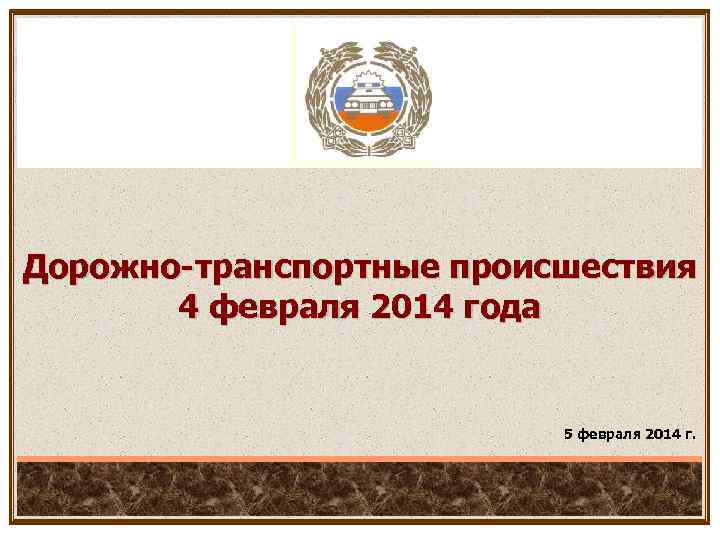 Дорожно-транспортные происшествия
4 февраля 2014 года

5 февраля 2014 г.